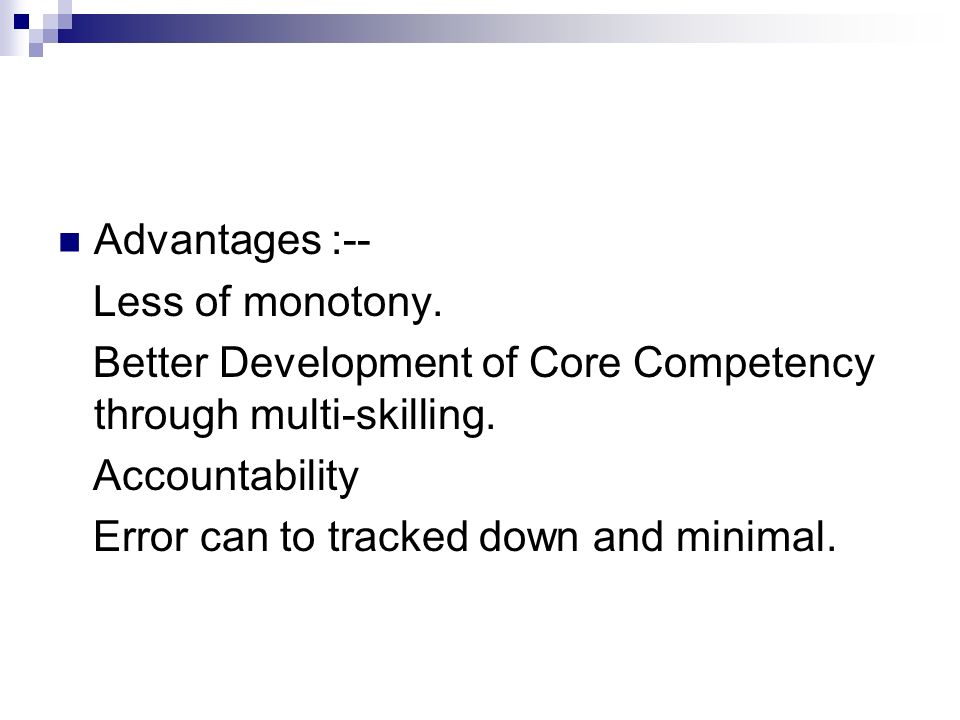 Advantages :--

Less of monotony.

Better Development of Core Competency through multi-skilling.

Accountability

Error can to tracked down and minimal.